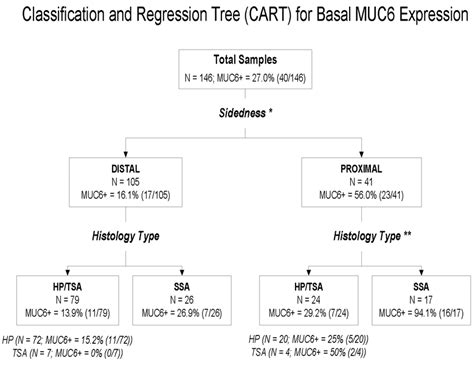 Classification and Regression Tree (CART) for Basal MUC6 Expression

Total Samples
N = 146; MUC6+ = 27.0% (40/146)

Sidedness *

DISTAL
N = 105
MUC6+ = 16.1% (17/105)

PROXIMAL
N = 41
MUC6+ = 56.0% (23/41)

Histology Type

Histology Type **

HP/TSA
N = 79
MUC6+ = 13.9% (11/79)

SSA
N = 26
MUC6+ = 26.9% (7/26)

HP/TSA
N = 24
MUC6+ = 29.2% (7/24)

SSA
N = 17
MUC6+ = 94.1% (16/17)

HP (N = 72; MUC6+ = 15.2% (11/72))
TSA (N = 7; MUC6+ = 0% (0/7))

HP (N = 20; MUC6+ = 25% (5/20))
TSA (N = 4; MUC6+ = 50% (2/4))